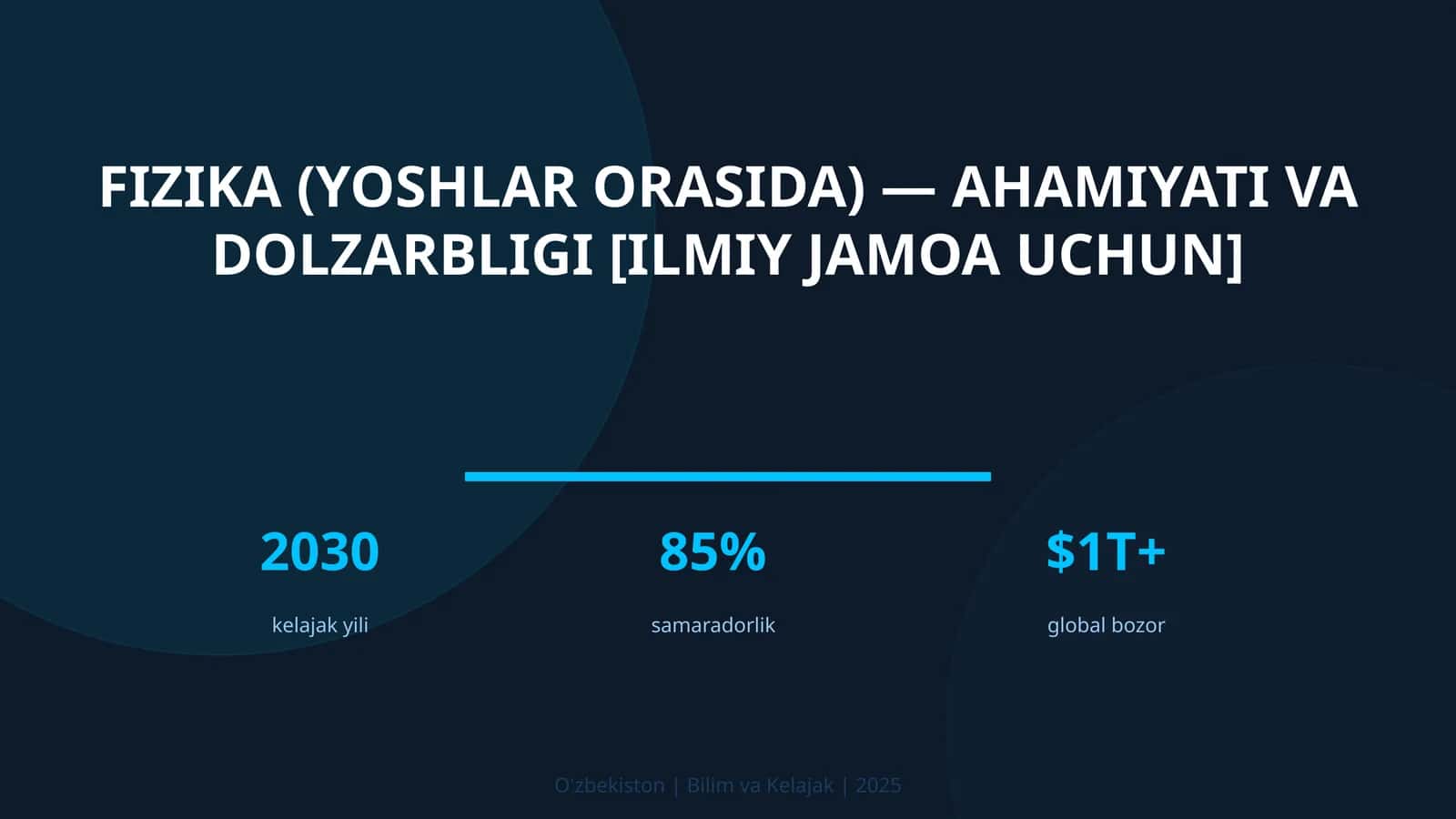 FIZIKA (YOSHLAR ORASIDA) — AHAMIYATI VA DOLZARBLIGI [ILMIY JAMOA UCHUN]

2030

kelajak yili

85%

samaradorlik

$1T+

global bozor

O'zbekiston | Bilim va Kelajak | 2025